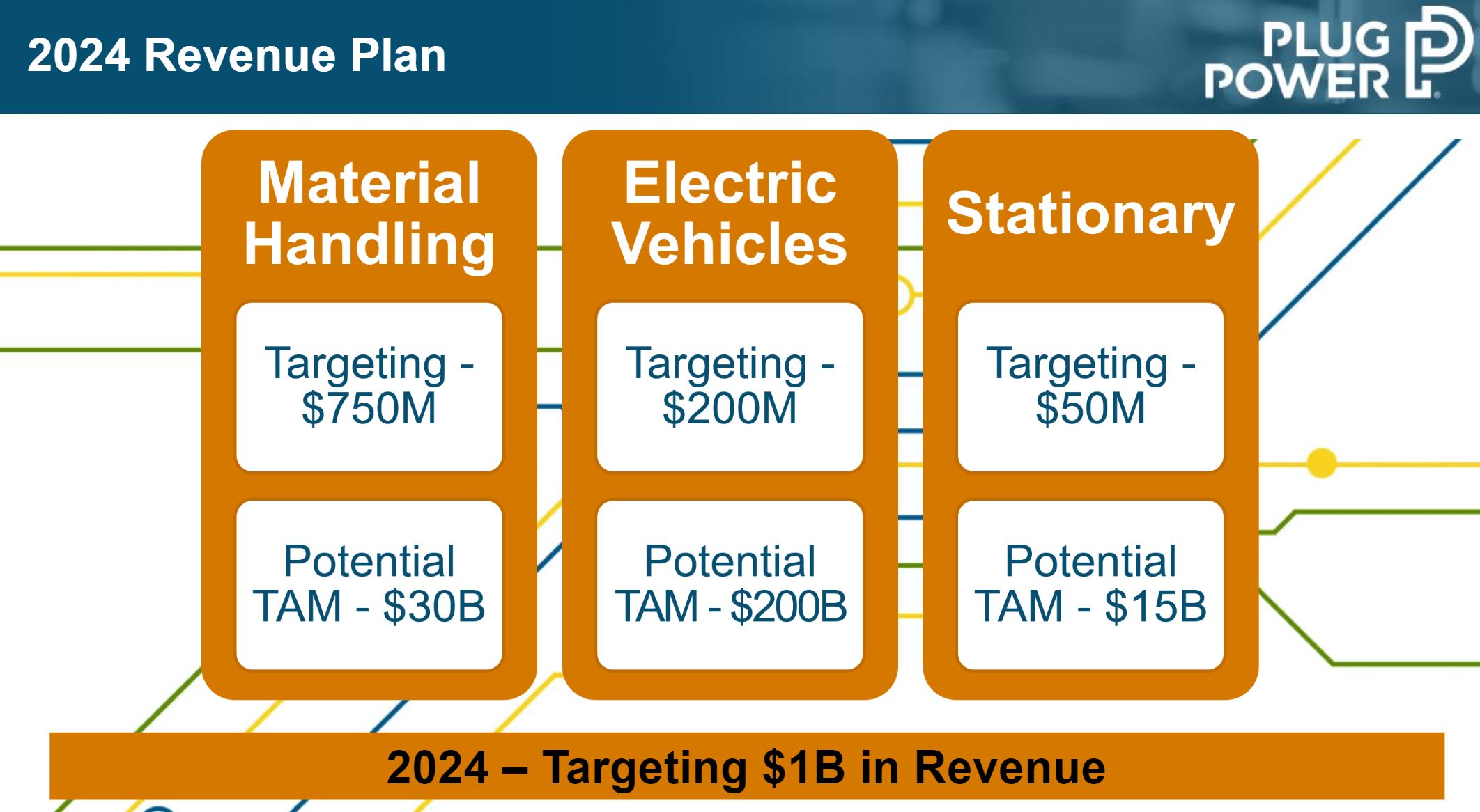 2024 Revenue Plan

PLUG POWER

Material Handling

Targeting - \$750M

Potential TAM - \$30B

Electric Vehicles

Targeting - \$200M

Potential TAM - \$200B

Stationary

Targeting - \$50M

Potential TAM - \$15B

2024 – Targeting \$1B in Revenue